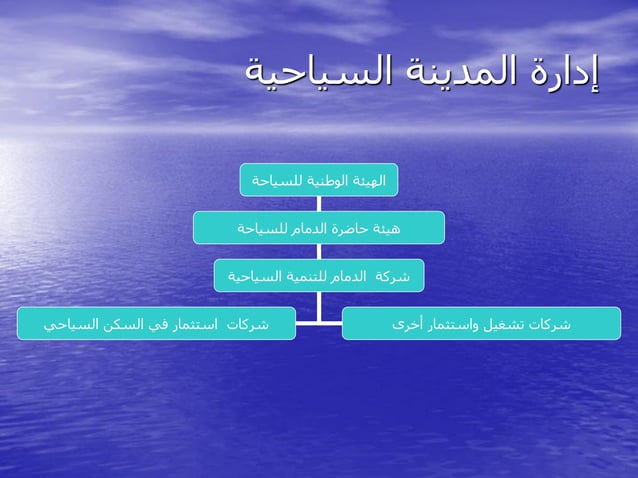 إدارة المدينة السياحية

الهيئة الوطنية للسياحة

هيئة حاضرة الدمام للسياحة

شركة الدمام للتنمية السياحية

شركات تشغيل واستثمار أخرى

شركات استثمار في السكن السياحي